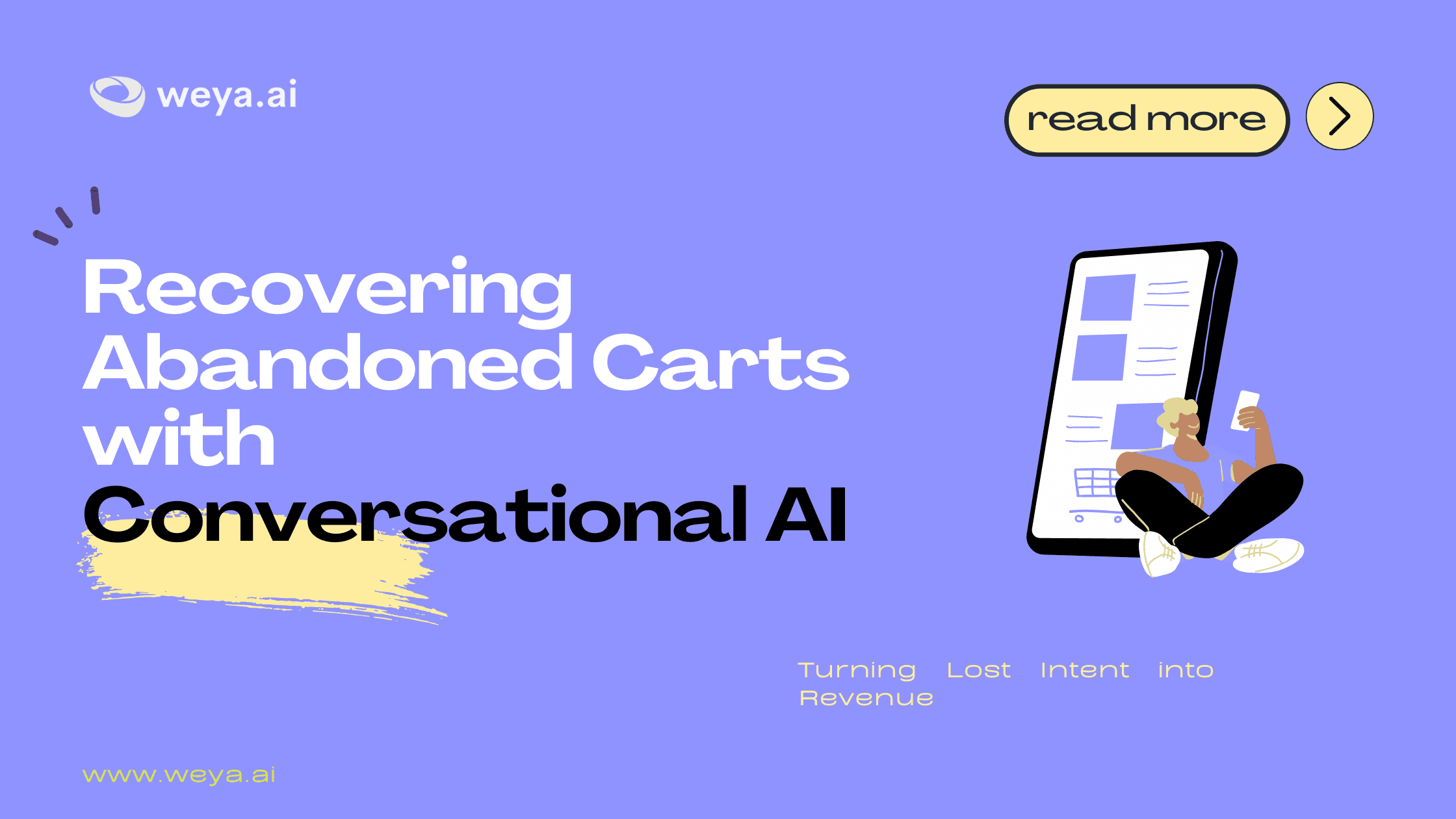 weya.ai

read more

Recovering Abandoned Carts with Conversational AI

Turning Lost Intent into Revenue

www.weya.ai